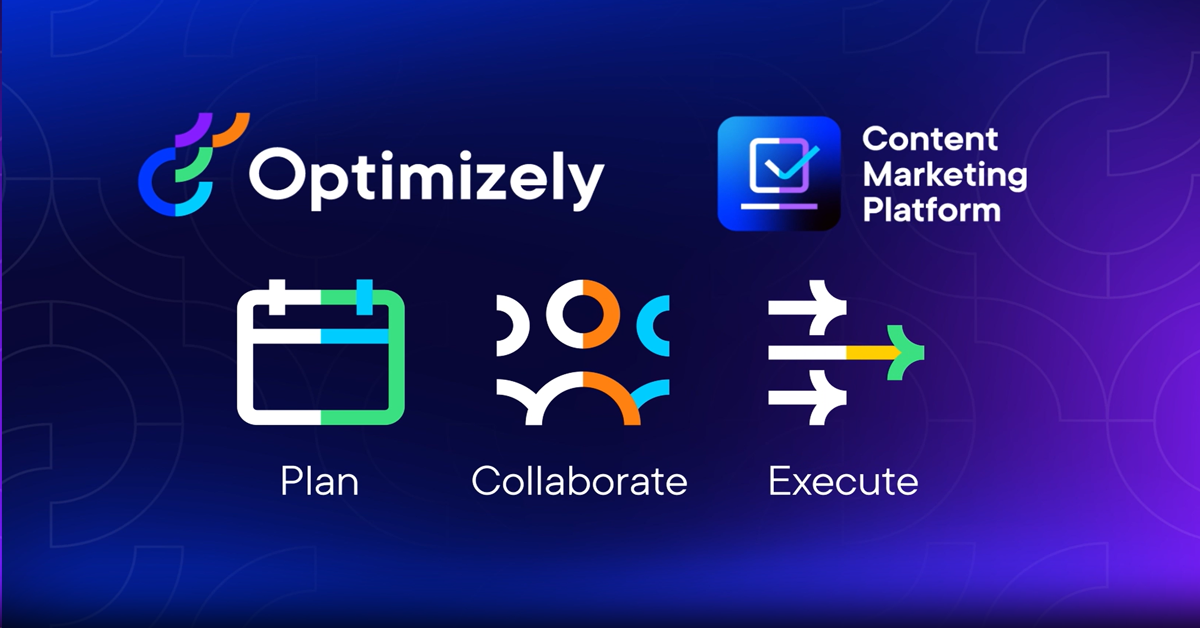 Optimizely

Content Marketing Platform

Plan

Collaborate

Execute